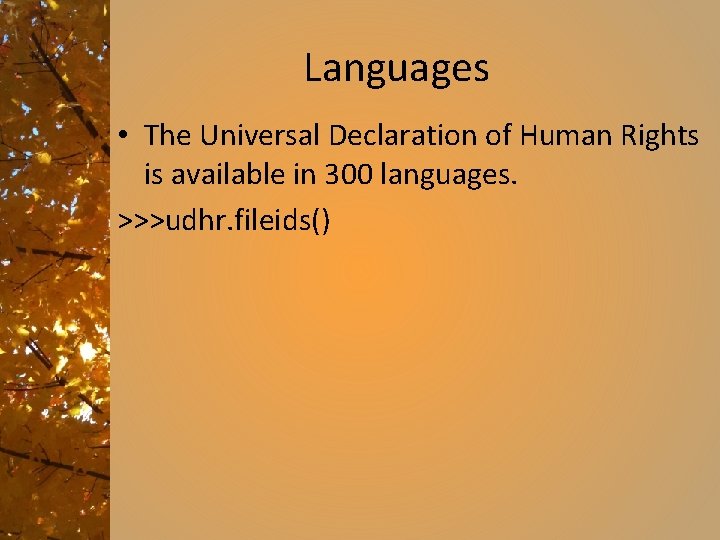 Languages

• The Universal Declaration of Human Rights is available in 300 languages.

>>>udhr.fileids()